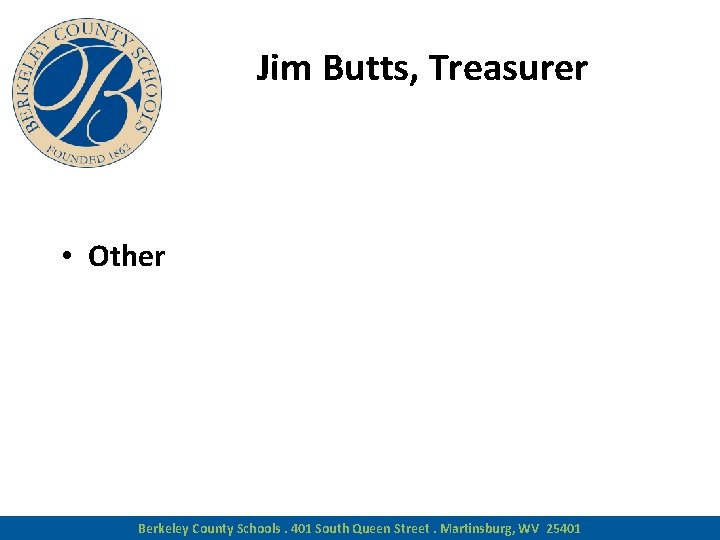 BERKELEY COUNTY SCHOOLS
B
FOUNDED 1862

Jim Butts, Treasurer

• Other

Berkeley County Schools . 401 South Queen Street . Martinsburg, WV 25401